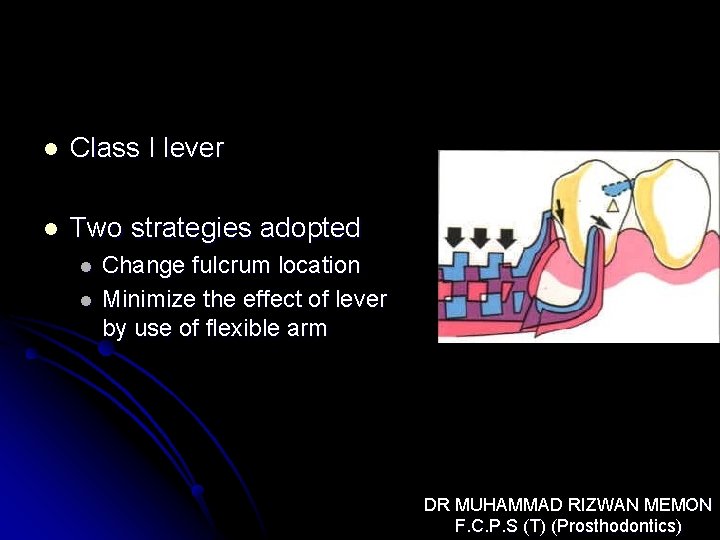 - Class I lever

- Two strategies adopted
  - Change fulcrum location
  - Minimize the effect of lever by use of flexible arm

DR MUHAMMAD RIZWAN MEMON
F.C.P.S (T) (Prosthodontics)